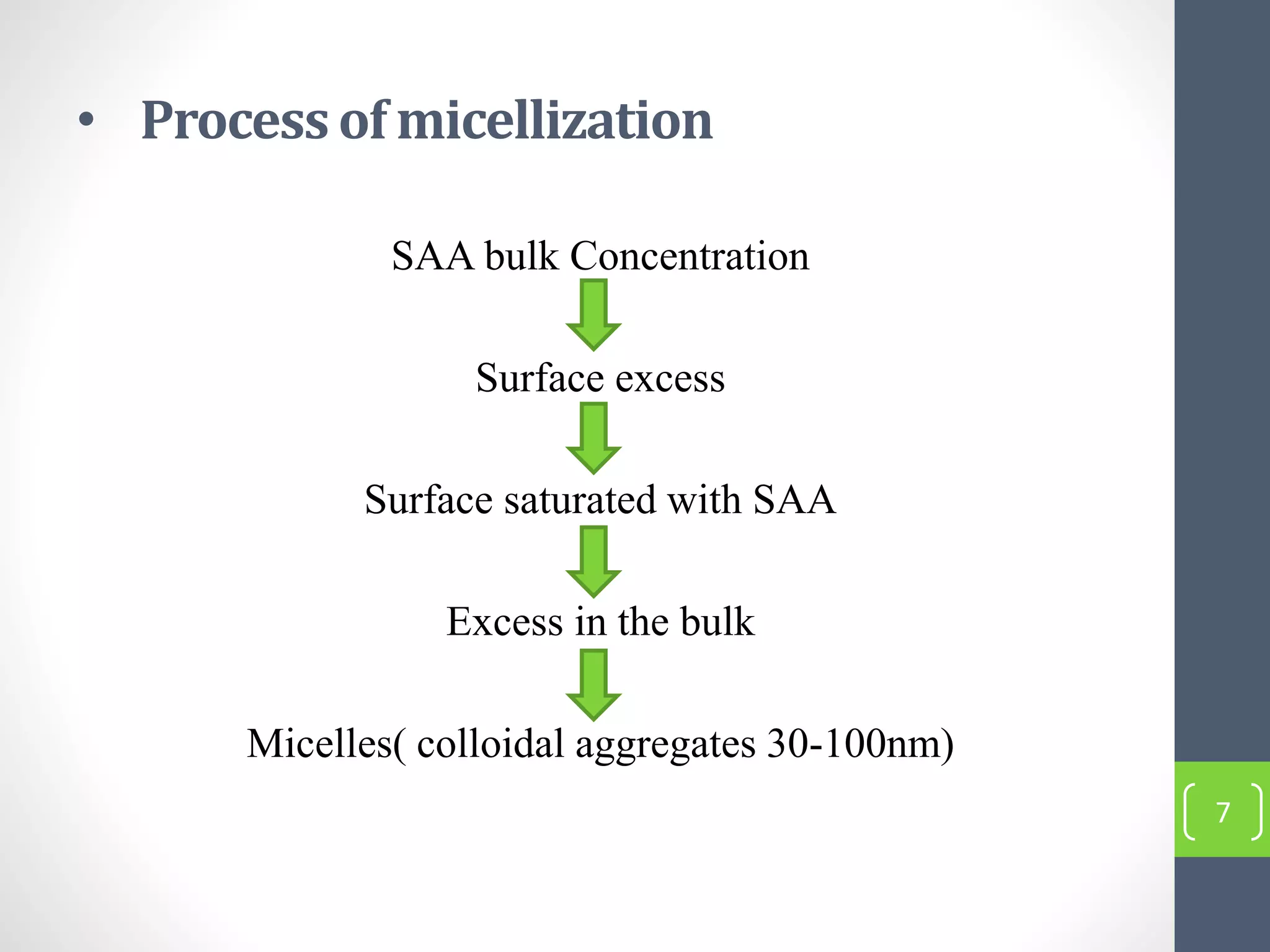 • Process of micellization

SAA bulk Concentration

Surface excess

Surface saturated with SAA

Excess in the bulk

Micelles( colloidal aggregates 30-100nm)

7